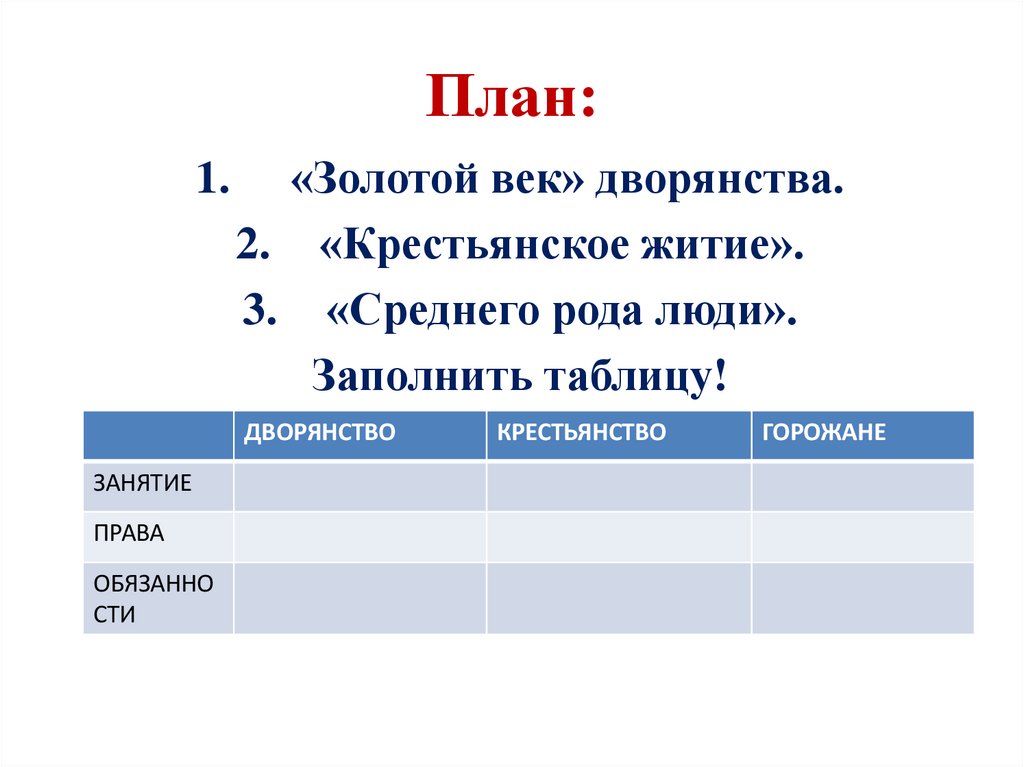 План:

1. «Золотой век» дворянства.
2. «Крестьянское житие».
3. «Среднего рода люди».

Заполнить таблицу!

| | ДВОРЯНСТВО | КРЕСТЬЯНСТВО | ГОРОЖАНЕ |
|---|---|---|---|
| ЗАНЯТИЕ | | | |
| ПРАВА | | | |
| ОБЯЗАННОСТИ | | | |